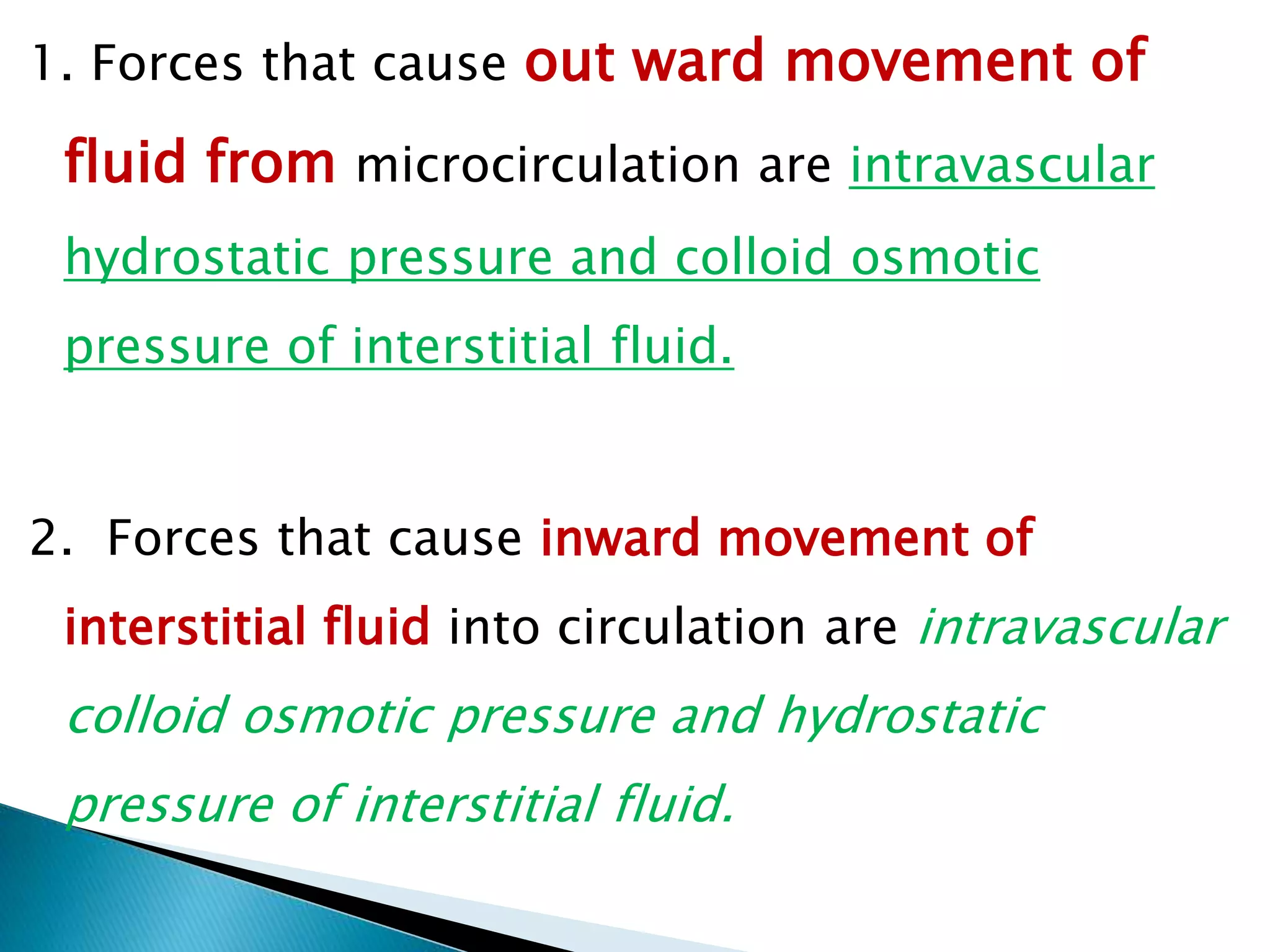 1. Forces that cause out ward movement of fluid from microcirculation are intravascular hydrostatic pressure and colloid osmotic pressure of interstitial fluid.

2. Forces that cause inward movement of interstitial fluid into circulation are intravascular colloid osmotic pressure and hydrostatic pressure of interstitial fluid.